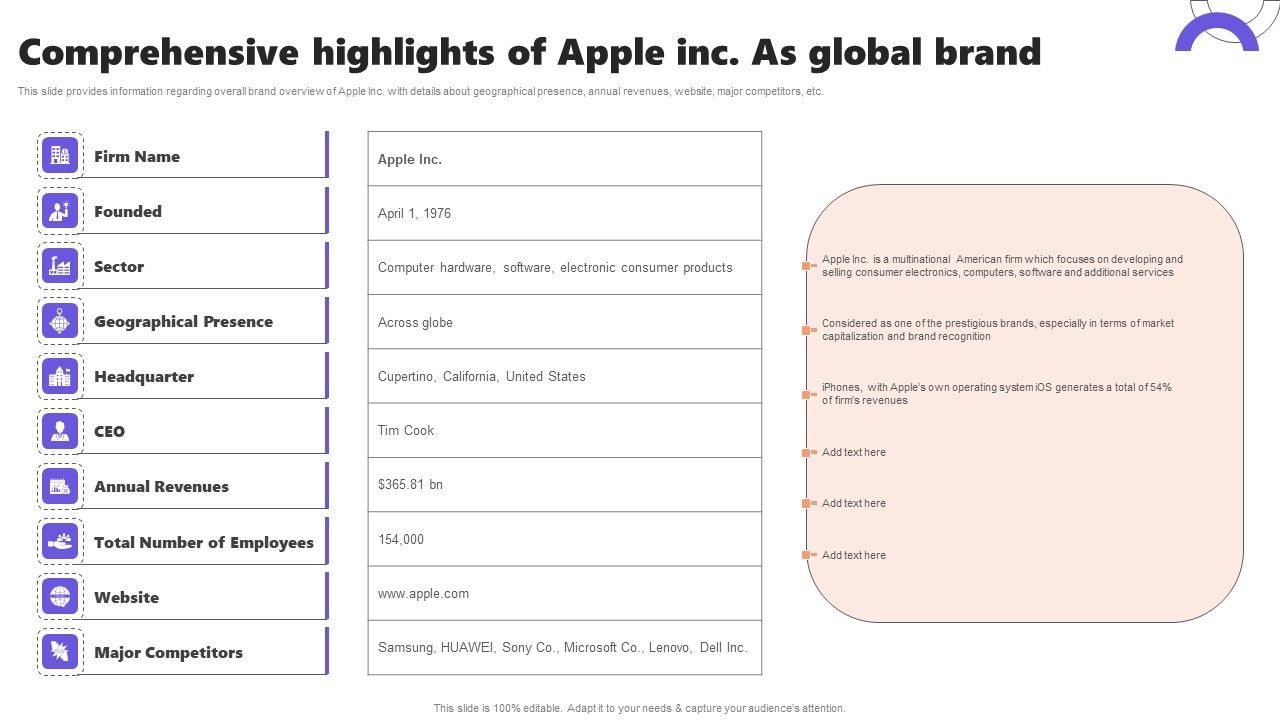 Comprehensive highlights of Apple inc. As global brand

This slide provides information regarding overall brand overview of Apple Inc. with details about geographical presence, annual revenues, website, major competitors, etc.

| | |
|---|---|
| Firm Name | Apple Inc. |
| Founded | April 1, 1976 |
| Sector | Computer hardware, software, electronic consumer products |
| Geographical Presence | Across globe |
| Headquarter | Cupertino, California, United States |
| CEO | Tim Cook |
| Annual Revenues | $365.81 bn |
| Total Number of Employees | 154,000 |
| Website | www.apple.com |
| Major Competitors | Samsung, HUAWEI, Sony Co., Microsoft Co., Lenovo, Dell Inc. |

Apple Inc. is a multinational American firm which focuses on developing and selling consumer electronics, computers, software and additional services

Considered as one of the prestigious brands, especially in terms of market capitalization and brand recognition

iPhones, with Apple's own operating system iOS generates a total of 54% of firm's revenues

Add text here

Add text here

Add text here

This slide is 100% editable. Adapt it to your needs & capture your audience's attention.